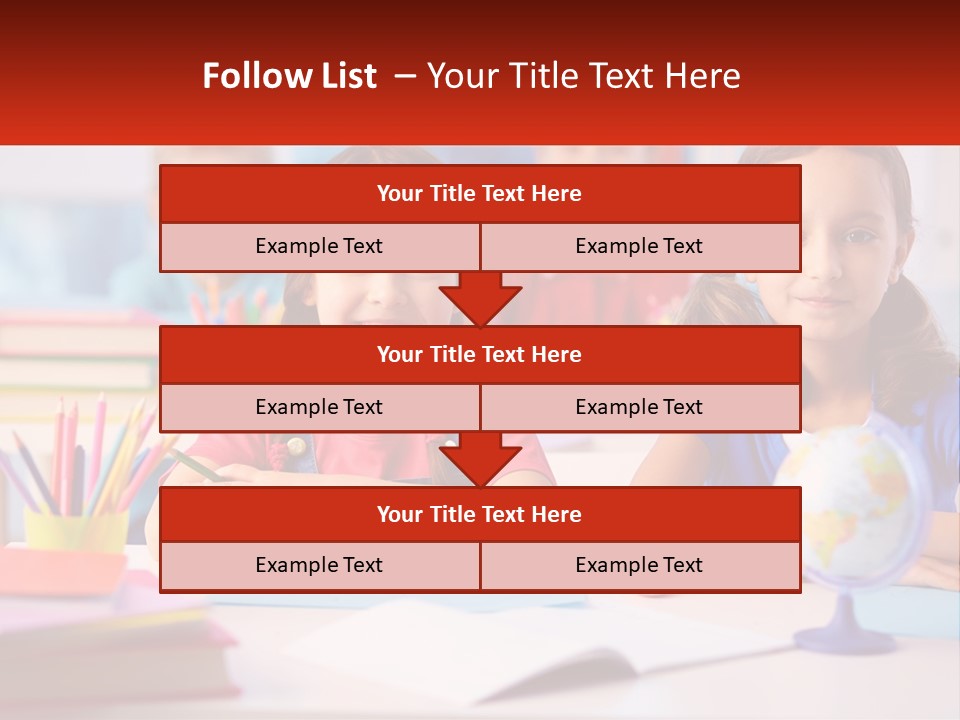 Follow List – Your Title Text Here

Your Title Text Here

Example Text

Example Text

Your Title Text Here

Example Text

Example Text

Your Title Text Here

Example Text

Example Text